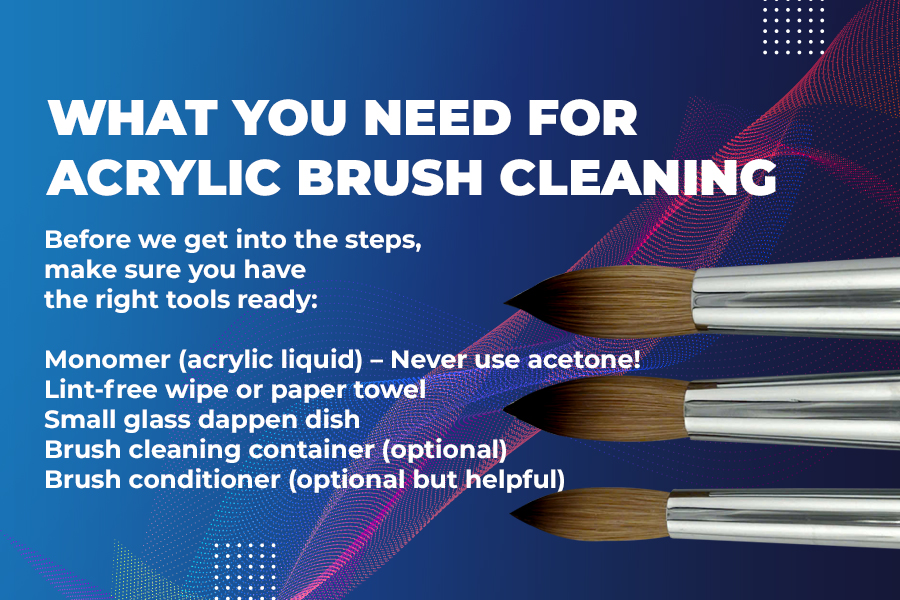 WHAT YOU NEED FOR ACRYLIC BRUSH CLEANING

Before we get into the steps, make sure you have the right tools ready:

Monomer (acrylic liquid) – Never use acetone!
Lint-free wipe or paper towel
Small glass dappen dish
Brush cleaning container (optional)
Brush conditioner (optional but helpful)